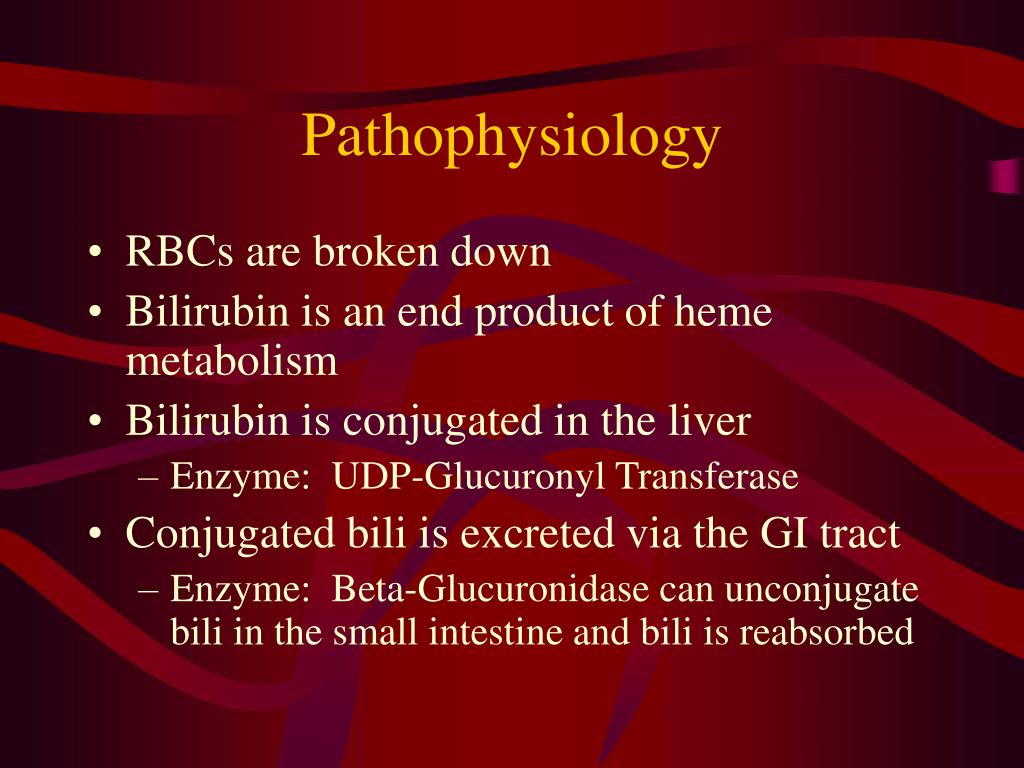 Pathophysiology

• RBCs are broken down
• Bilirubin is an end product of heme metabolism
• Bilirubin is conjugated in the liver
– Enzyme: UDP-Glucuronyl Transferase
• Conjugated bili is excreted via the GI tract
– Enzyme: Beta-Glucuronidase can unconjugate bili in the small intestine and bili is reabsorbed